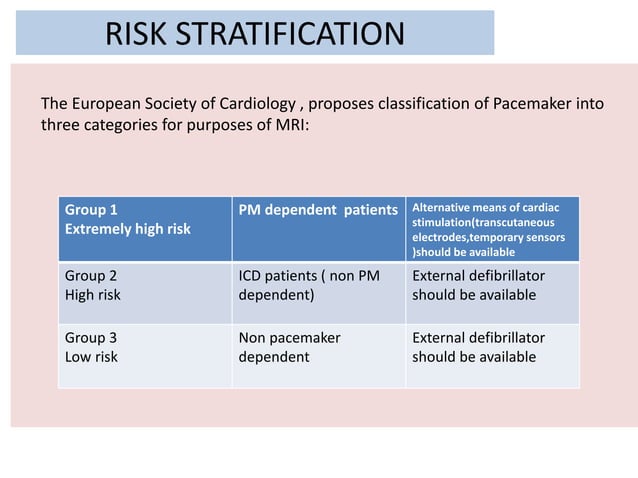 RISK STRATIFICATION

The European Society of Cardiology , proposes classification of Pacemaker into three categories for purposes of MRI:

| Group 1 Extremely high risk | PM dependent patients | Alternative means of cardiac stimulation(transcutaneous electrodes,temporary sensors )should be available |
|---|---|---|
| Group 2 High risk | ICD patients ( non PM dependent) | External defibrillator should be available |
| Group 3 Low risk | Non pacemaker dependent | External defibrillator should be available |